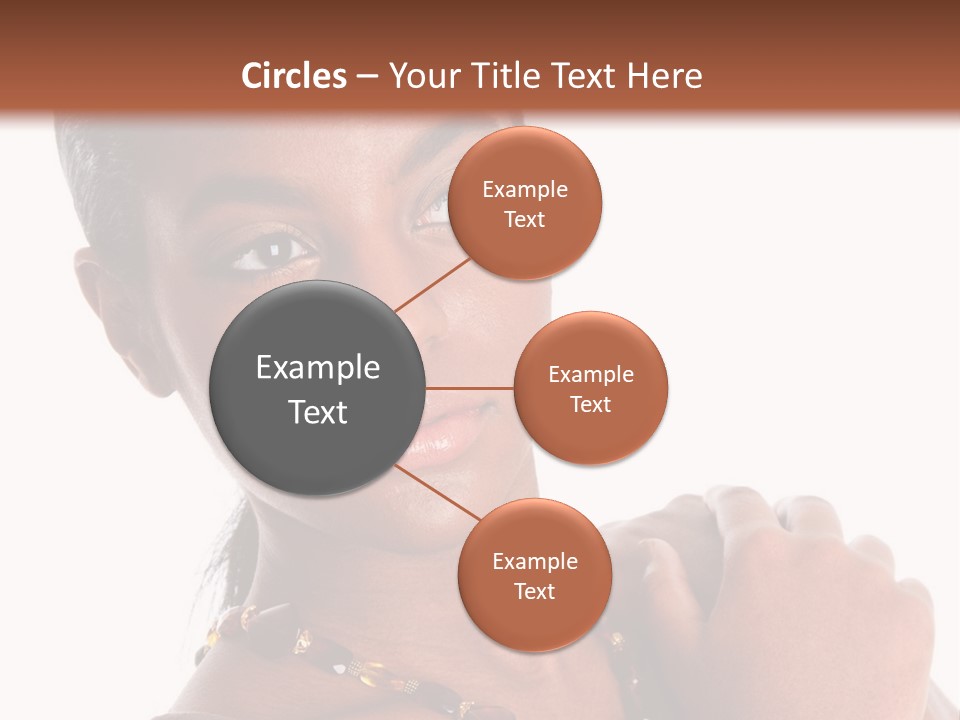 Circles – Your Title Text Here

Example Text

Example Text

Example Text

Example Text